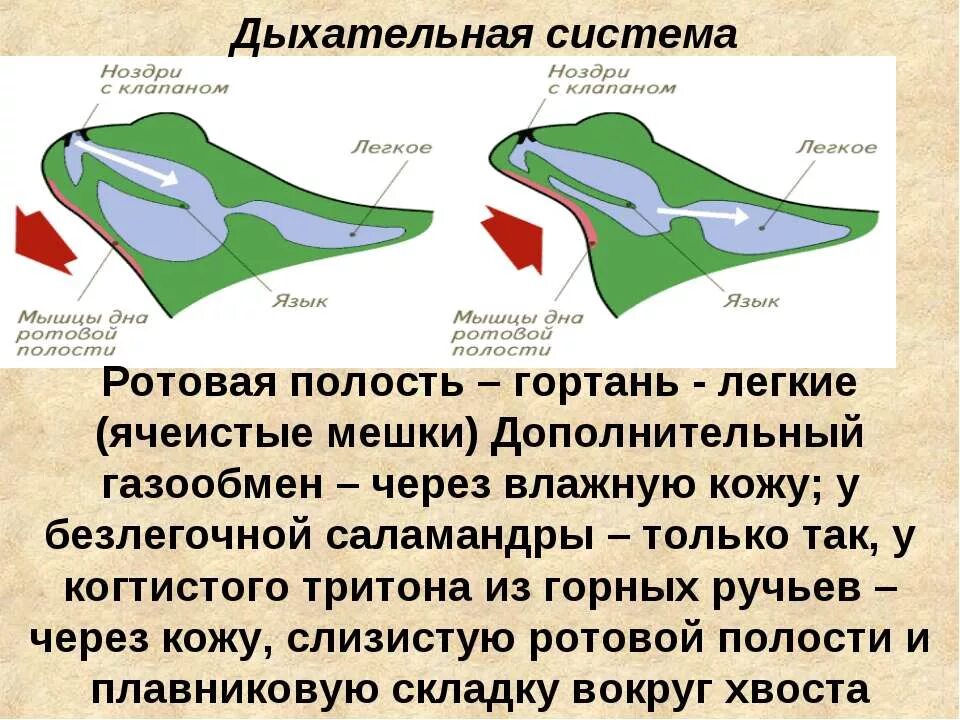 Дыхательная система

Ноздри с клапаном

Легкое

Язык

Мышцы дна ротовой полости

Ноздри с клапаном

Легкое

Язык

Мышцы дна ротовой полости

Ротовая полость – гортань - легкие (ячеистые мешки) Дополнительный газообмен – через влажную кожу; у безлегочной саламандры – только так, у когтистого тритона из горных ручьев – через кожу, слизистую ротовой полости и плавниковую складку вокруг хвоста